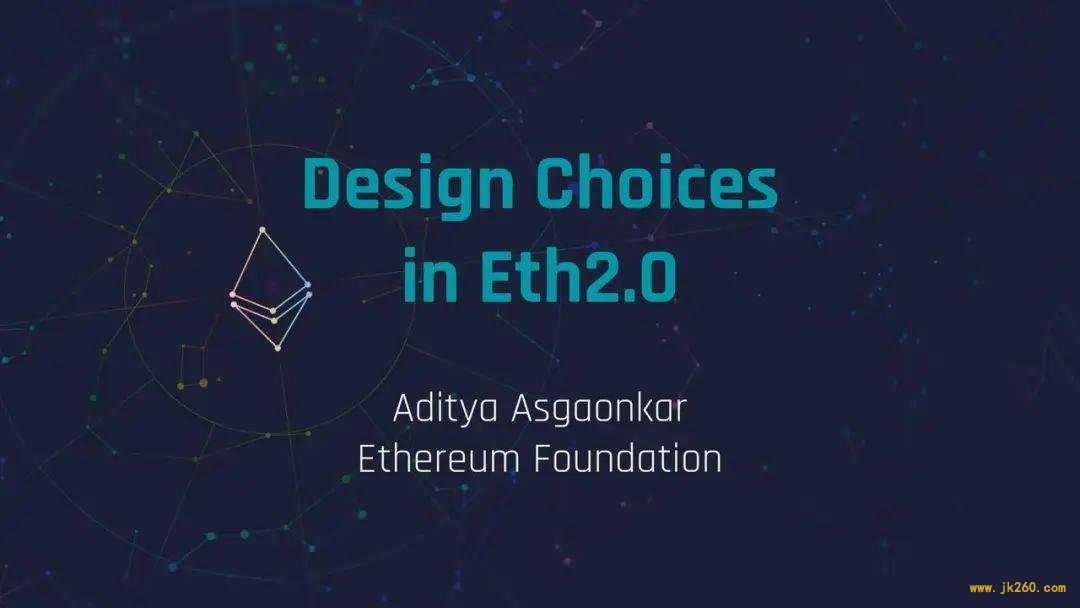 Design Choices in Eth2.0

Aditya Asgaonkar
Ethereum Foundation

www.jk260.com